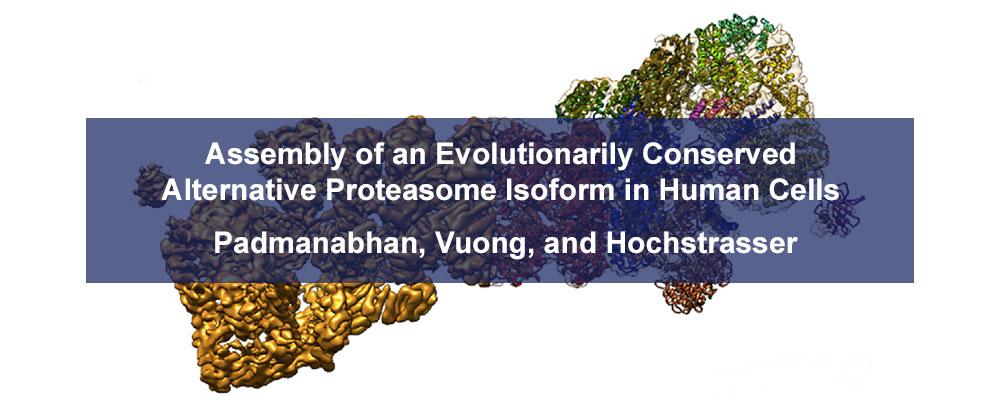 Assembly of an Evolutionarily Conserved Alternative Proteasome Isoform in Human Cells

Padmanabhan, Vuong, and Hochstrasser